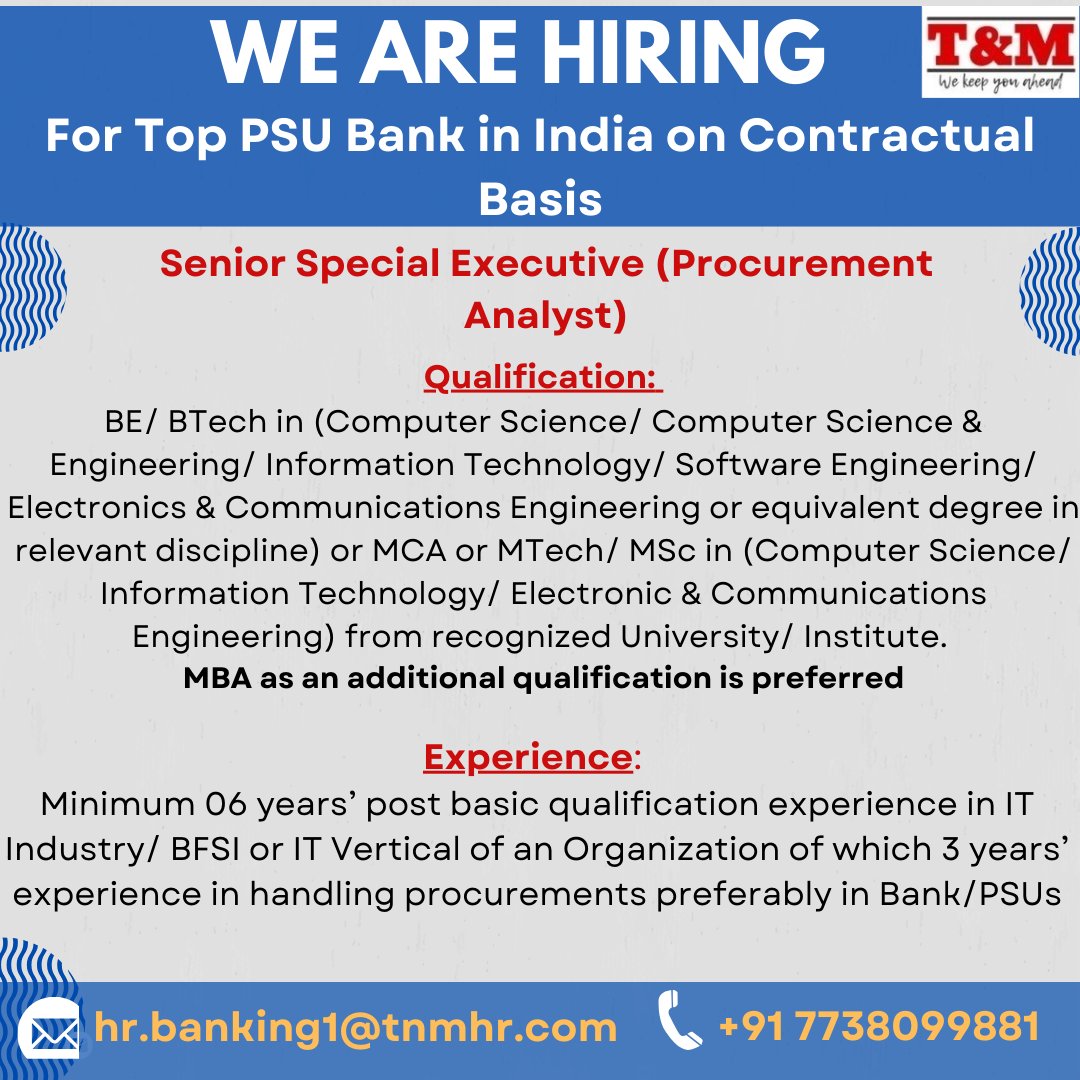 WE ARE HIRING

T&M
We keep you ahead

For Top PSU Bank in India on Contractual Basis

Senior Special Executive (Procurement Analyst)

Qualification:

BE/ BTech in (Computer Science/ Computer Science & Engineering/ Information Technology/ Software Engineering/ Electronics & Communications Engineering or equivalent degree in relevant discipline) or MCA or MTech/ MSc in (Computer Science/ Information Technology/ Electronic & Communications Engineering) from recognized University/ Institute.

MBA as an additional qualification is preferred

Experience:

Minimum 06 years' post basic qualification experience in IT Industry/ BFSI or IT Vertical of an Organization of which 3 years' experience in handling procurements preferably in Bank/PSUs

hr.banking1@tnmhr.com

+91 7738099881